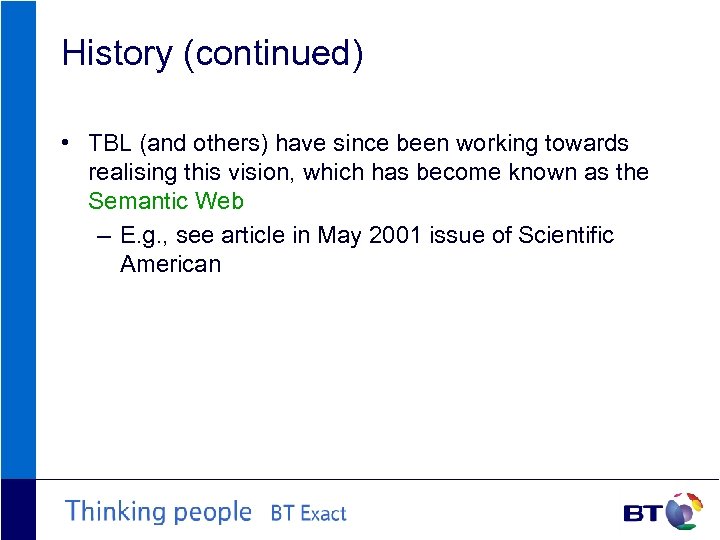 History (continued)

• TBL (and others) have since been working towards realising this vision, which has become known as the Semantic Web

– E.g., see article in May 2001 issue of Scientific American

Thinking people BT Exact

BT